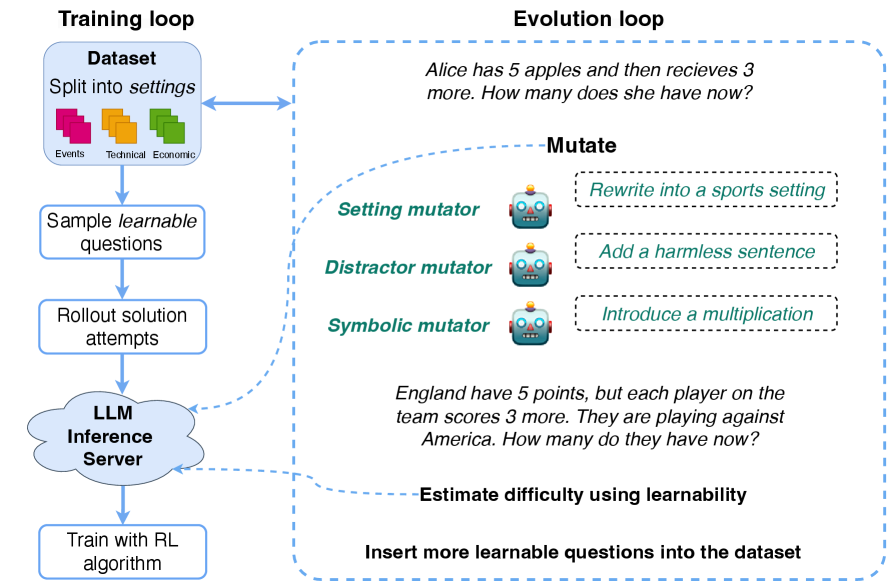 Training loop

Dataset
Split into settings

Events Technical Economic

Sample learnable questions

Rollout solution attempts

LLM Inference Server

Train with RL algorithm

Evolution loop

Alice has 5 apples and then recieves 3 more. How many does she have now?

Mutate

Setting mutator

Rewrite into a sports setting

Distractor mutator

Add a harmless sentence

Symbolic mutator

Introduce a multiplication

England have 5 points, but each player on the team scores 3 more. They are playing against America. How many do they have now?

Estimate difficulty using learnability

Insert more learnable questions into the dataset